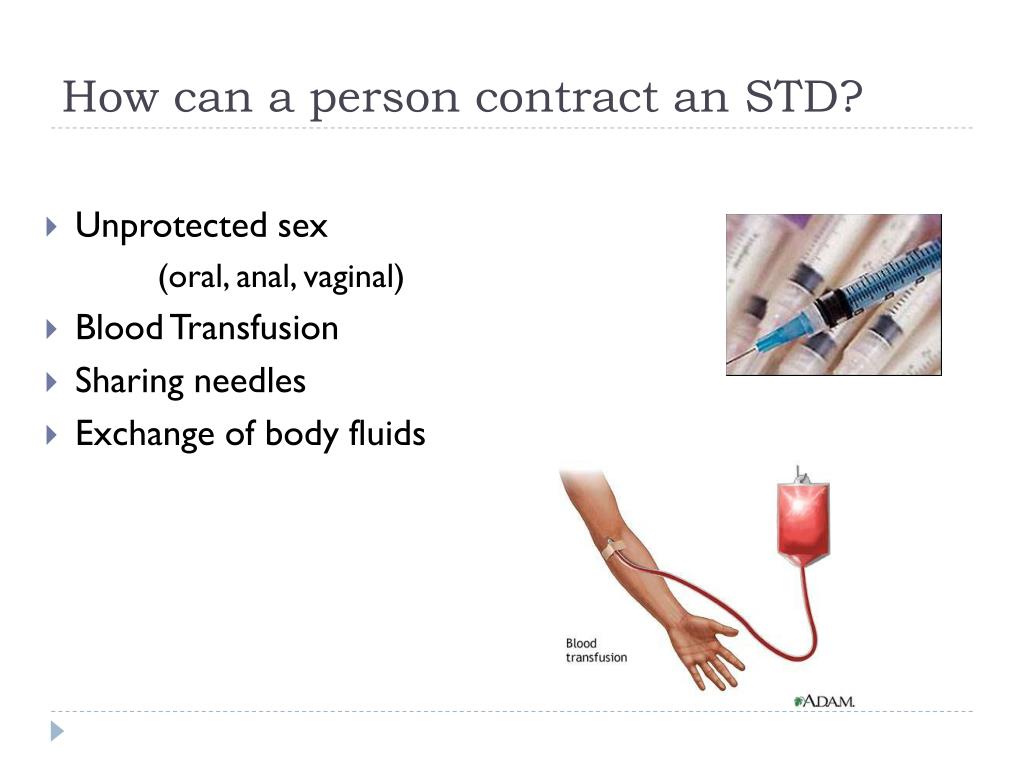 How can a person contract an STD?

Unprotected sex

(oral, anal, vaginal)

Blood Transfusion

Sharing needles

Exchange of body fluids

Blood transfusion

ADAM.